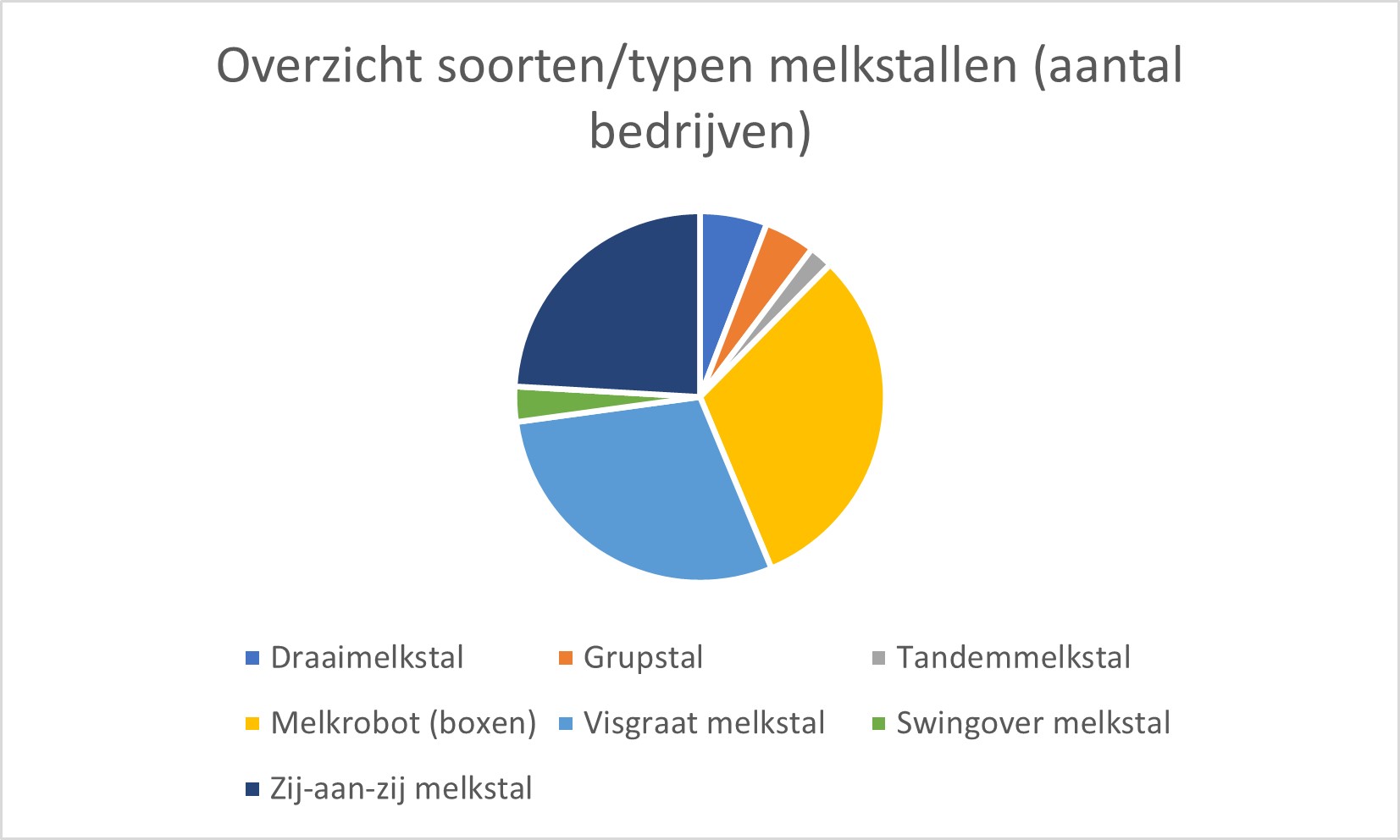 Overzicht soorten/typen melkstallen (aantal bedrijven)

Draaimelkstal
Grupstal
Tandemmelkstal
Melkrobot (boxen)
Visgraat melkstal
Swingover melkstal
Zij-aan-zij melkstal